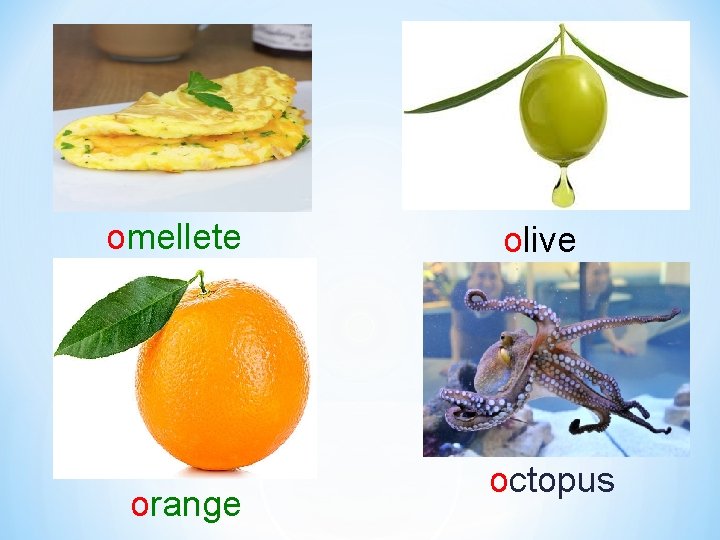 omellete

olive

orange

octopus